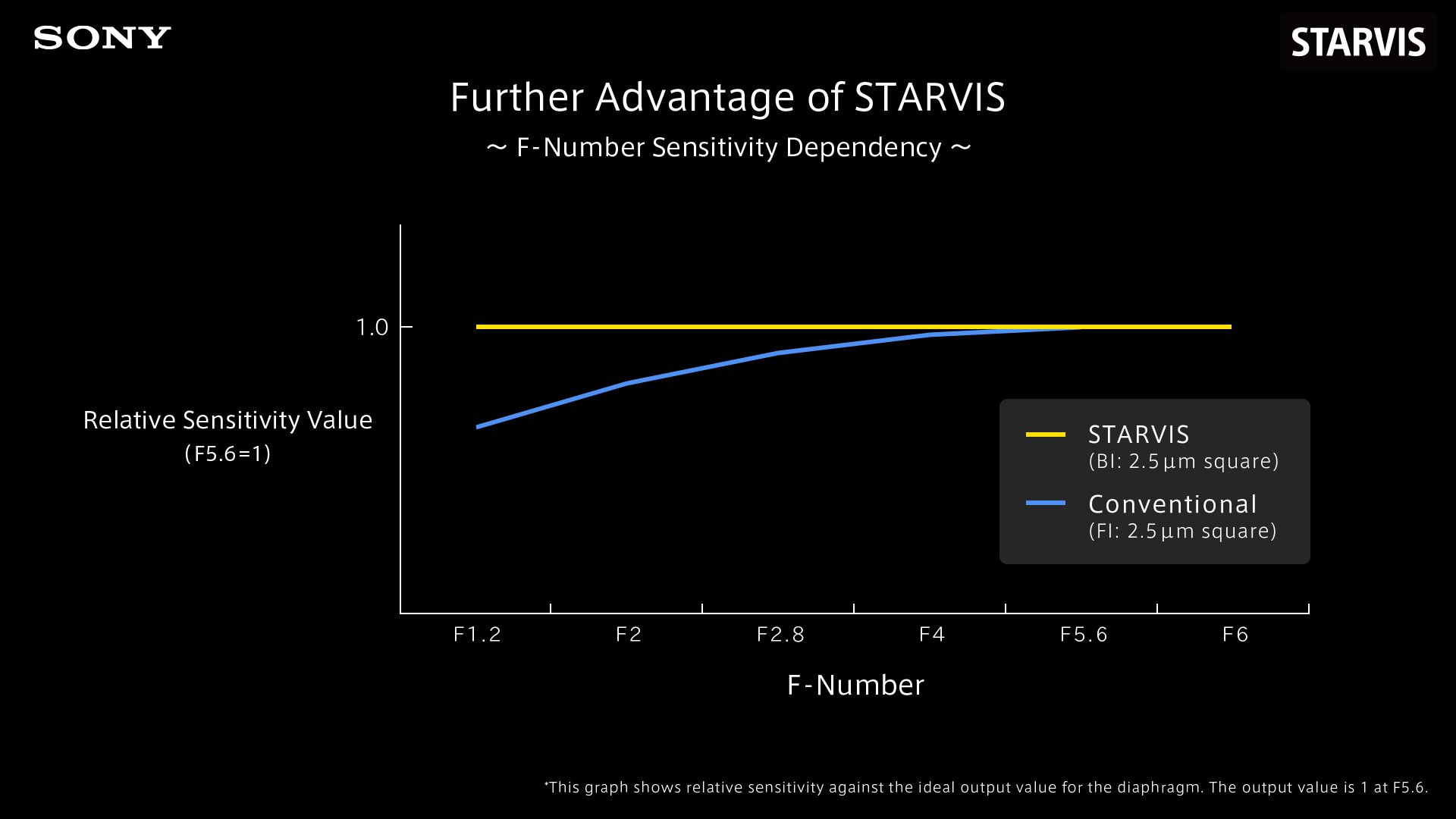 SONY

STARVIS

Further Advantage of STARVIS

～ F-Number Sensitivity Dependency ～

1.0

Relative Sensitivity Value
(F5.6=1)

STARVIS
(BI: 2.5 μm square)

Conventional
(FI: 2.5 μm square)

F1.2
F2
F2.8
F4
F5.6
F6

F-Number

*This graph shows relative sensitivity against the ideal output value for the diaphragm. The output value is 1 at F5.6.